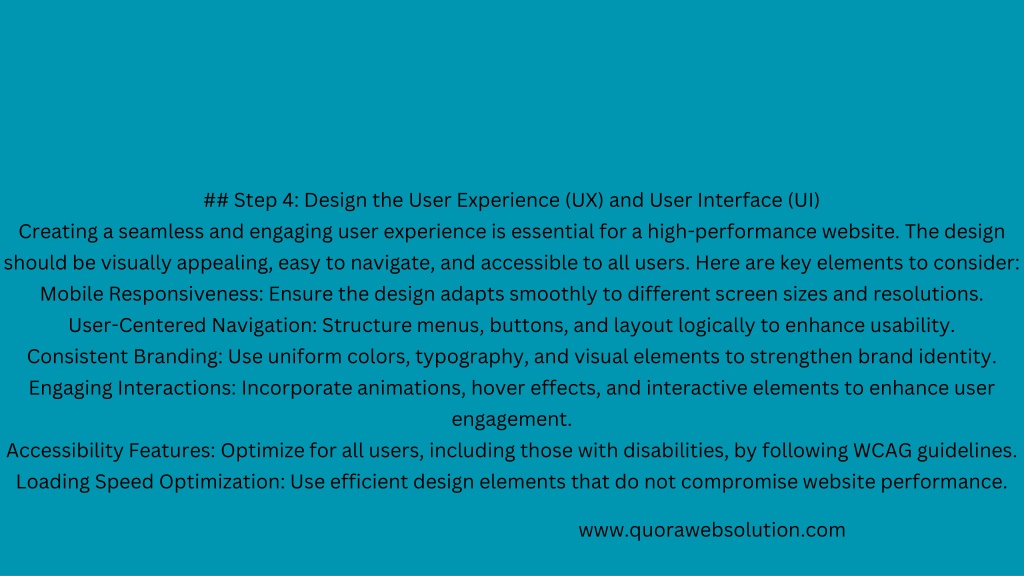 ## Step 4: Design the User Experience (UX) and User Interface (UI)
Creating a seamless and engaging user experience is essential for a high-performance website. The design should be visually appealing, easy to navigate, and accessible to all users. Here are key elements to consider:
Mobile Responsiveness: Ensure the design adapts smoothly to different screen sizes and resolutions.
User-Centered Navigation: Structure menus, buttons, and layout logically to enhance usability.
Consistent Branding: Use uniform colors, typography, and visual elements to strengthen brand identity.
Engaging Interactions: Incorporate animations, hover effects, and interactive elements to enhance user engagement.
Accessibility Features: Optimize for all users, including those with disabilities, by following WCAG guidelines.
Loading Speed Optimization: Use efficient design elements that do not compromise website performance.

www.quorawebsolution.com